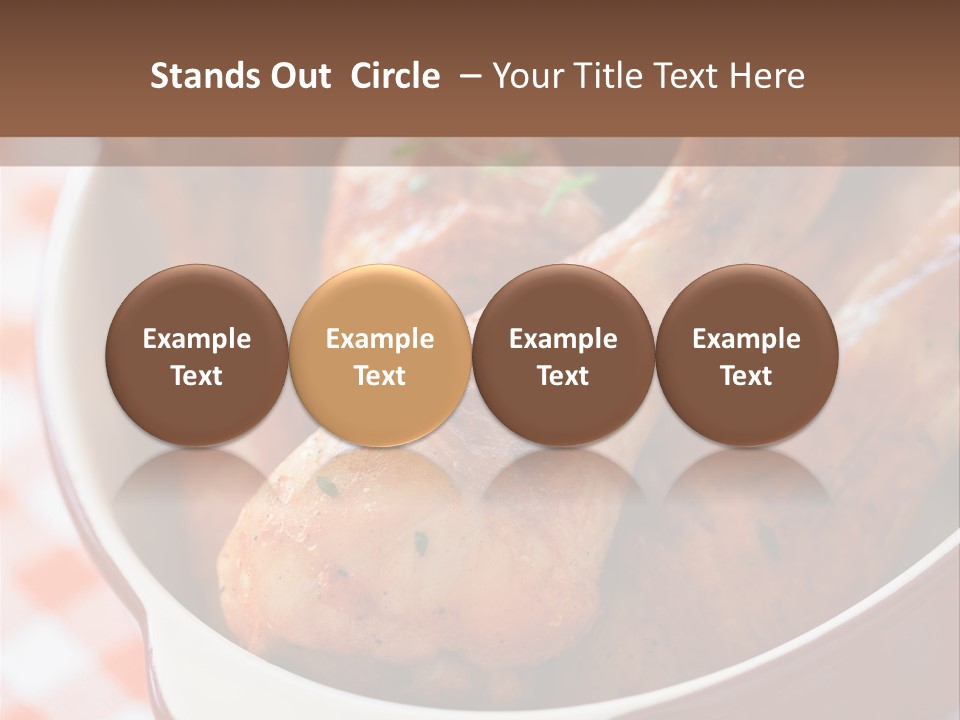 Stands Out Circle – Your Title Text Here

Example Text

Example Text

Example Text

Example Text